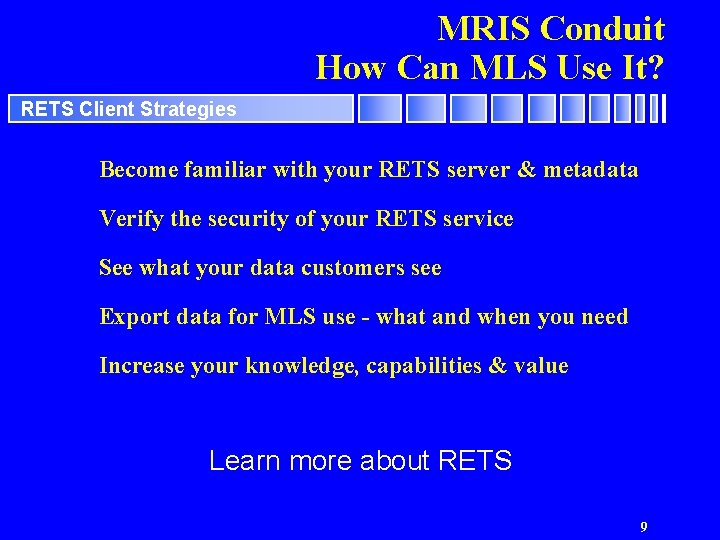 MRIS Conduit
How Can MLS Use It?

RETS Client Strategies

Become familiar with your RETS server & metadata

Verify the security of your RETS service

See what your data customers see

Export data for MLS use - what and when you need

Increase your knowledge, capabilities & value

Learn more about RETS

9